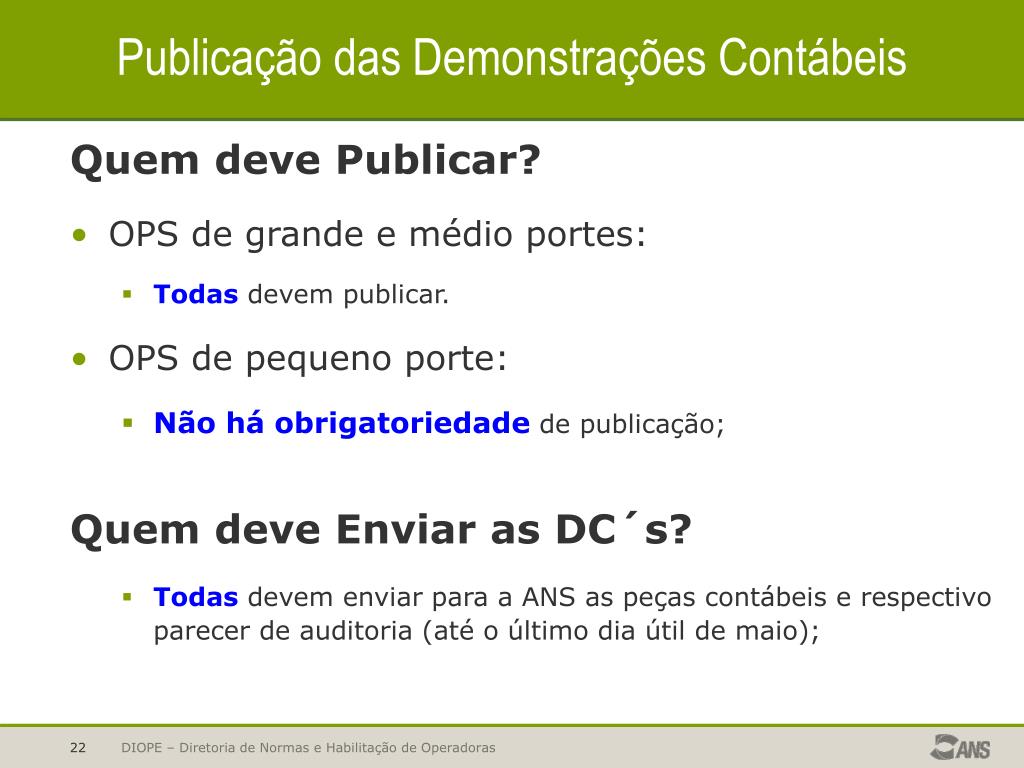 Publicação das Demonstrações Contábeis

Quem deve Publicar?

• OPS de grande e médio portes:

▪ Todas devem publicar.

• OPS de pequeno porte:

▪ Não há obrigatoriedade de publicação;

Quem deve Enviar as DC´s?

▪ Todas devem enviar para a ANS as peças contábeis e respectivo parecer de auditoria (até o último dia útil de maio);

22 DIOPE – Diretoria de Normas e Habilitação de Operadoras

ANS